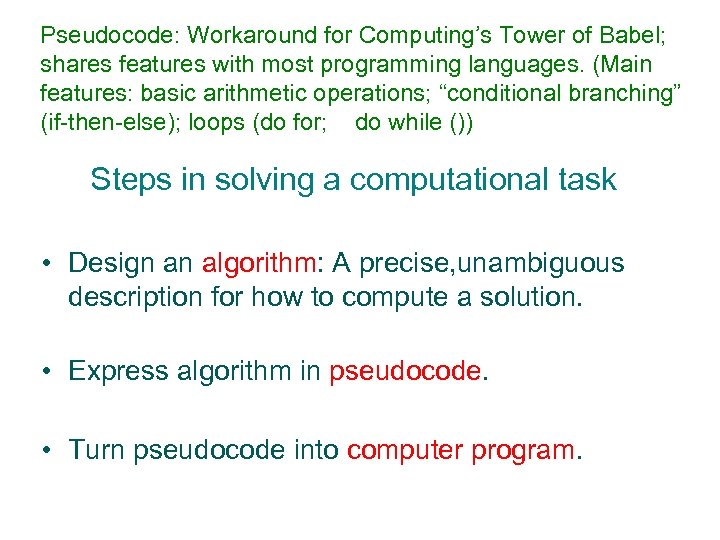 Pseudocode: Workaround for Computing's Tower of Babel; shares features with most programming languages. (Main features: basic arithmetic operations; "conditional branching" (if-then-else); loops (do for; do while ())

Steps in solving a computational task

• Design an algorithm: A precise,unambiguous description for how to compute a solution.

• Express algorithm in pseudocode.

• Turn pseudocode into computer program.